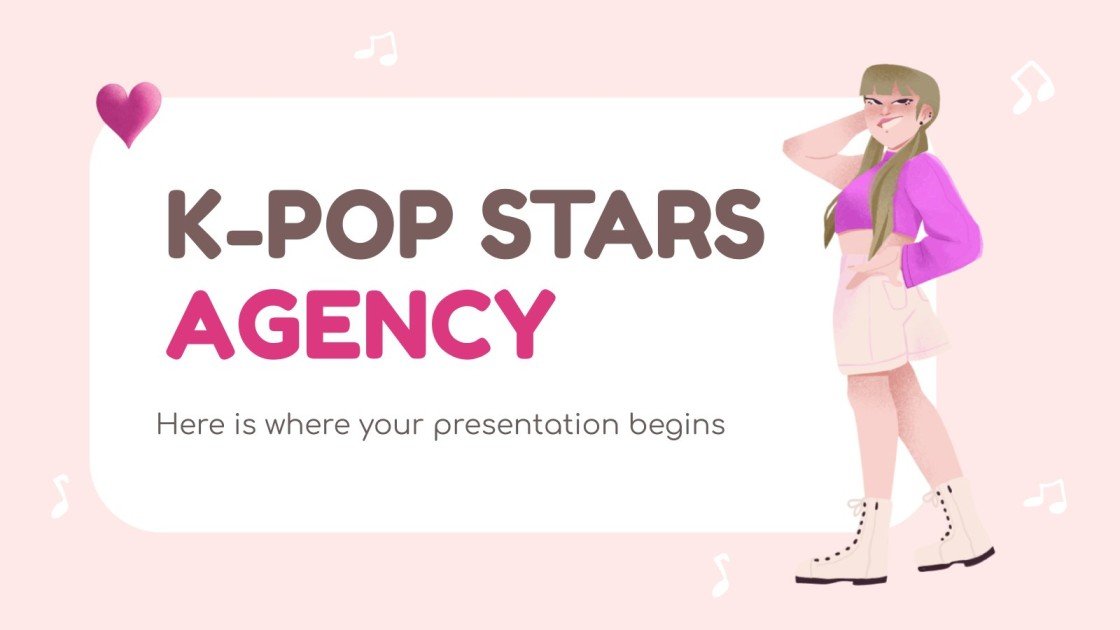 K-POP STARS
AGENCY

Here is where your presentation begins